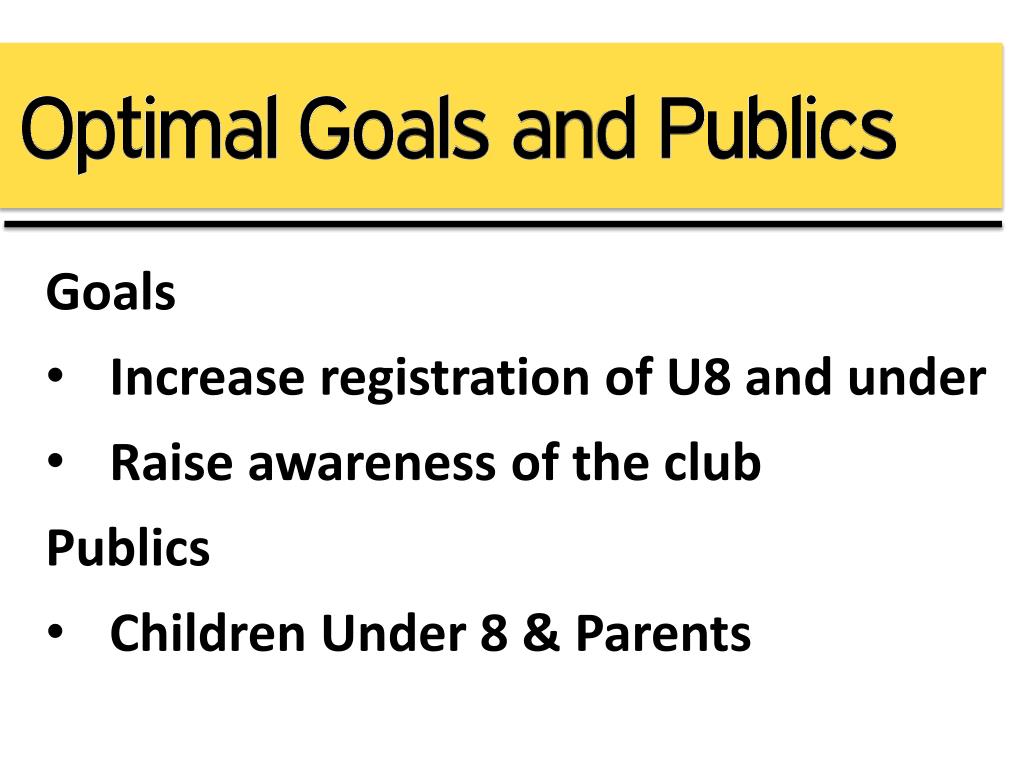 Optimal Goals and Publics

Goals

• Increase registration of U8 and under

• Raise awareness of the club

Publics

• Children Under 8 & Parents